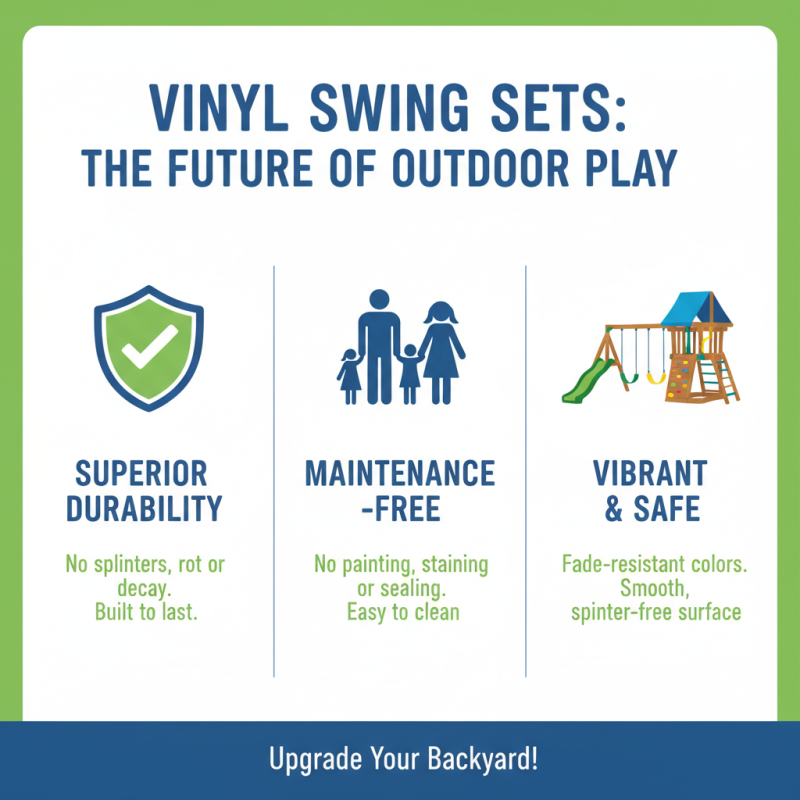 VINYL SWING SETS:
THE FUTURE OF OUTDOOR PLAY

SUPERIOR DURABILITY

No splinters, rot or decay.
Built to last.

MAINTENANCE -FREE

No painting, staining or sealing.
Easy to clean

VIBRANT & SAFE

Fade-resistant colors.
Smooth, spinter-free surface

Upgrade Your Backyard!